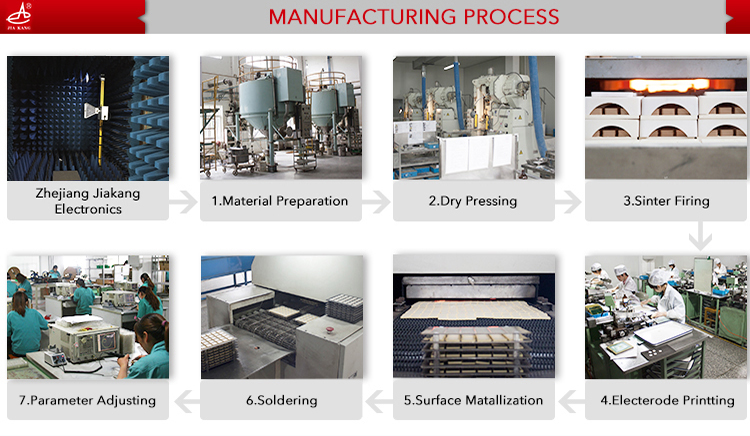 JIA KANG

MANUFACTURING PROCESS

Zhejiang Jiakang Electronics

1.Material Preparation

2.Dry Pressing

3.Sinter Firing

4.Electerode Printting

5.Surface Matallization

6.Soldering

7.Parameter Adjusting